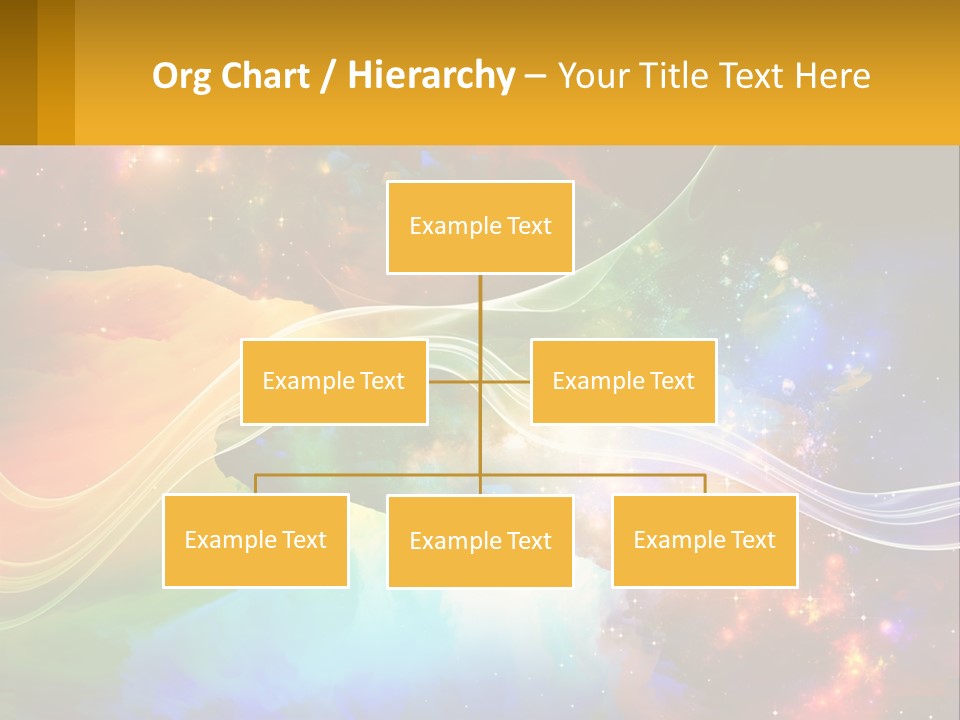 Org Chart / Hierarchy – Your Title Text Here

Example Text

Example Text

Example Text

Example Text

Example Text

Example Text